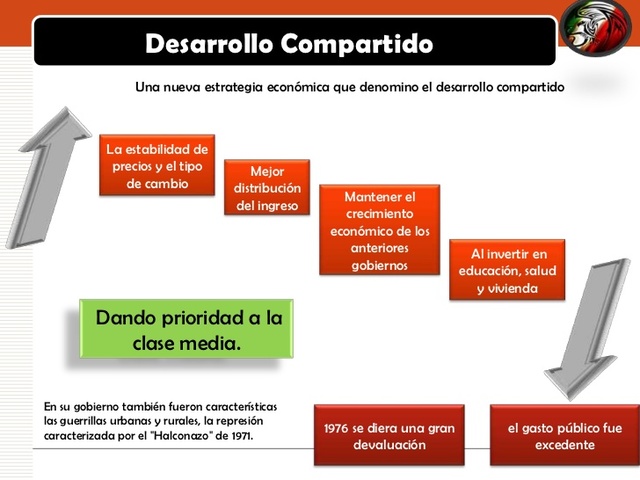 Desarrollo Compartido

Una nueva estrategia económica que denomino el desarrollo compartido

La estabilidad de precios y el tipo de cambio

Mejor distribución del ingreso

Mantener el crecimiento económico de los anteriores gobiernos

Al invertir en educación, salud y vivienda

Dando prioridad a la clase media.

En su gobierno también fueron características las guerrillas urbanas y rurales, la represión caracterizada por el "Halconazo" de 1971.

1976 se diera una gran devaluación

el gasto público fue excedente